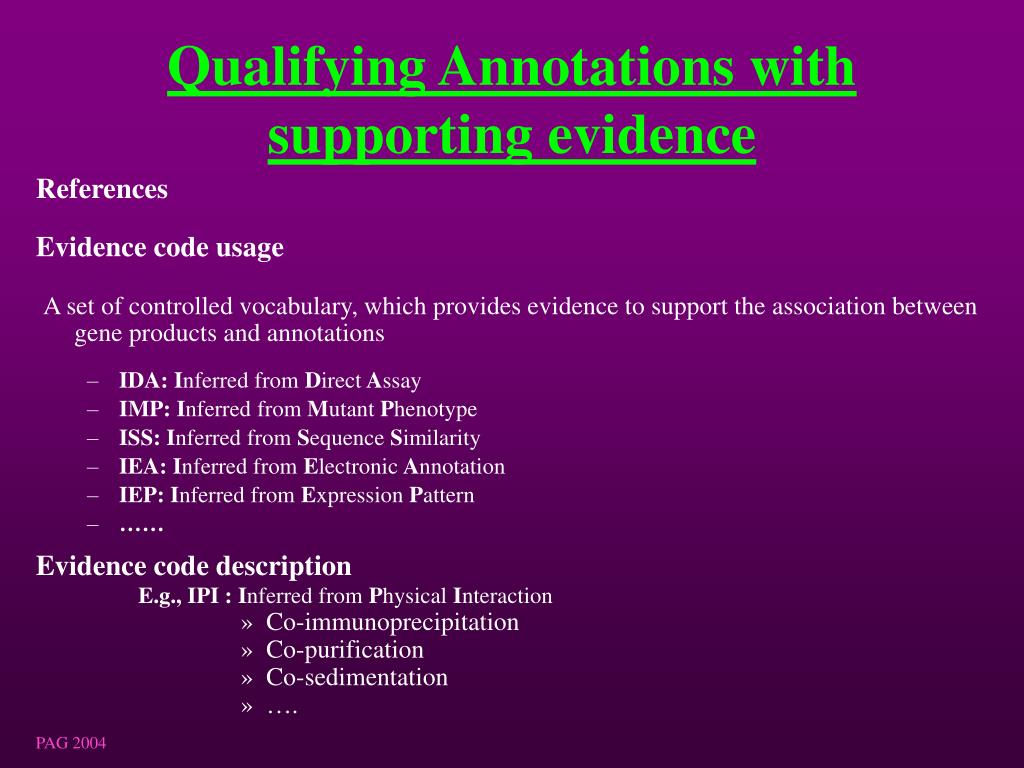 Qualifying Annotations with supporting evidence

References

Evidence code usage

A set of controlled vocabulary, which provides evidence to support the association between gene products and annotations

– IDA: Inferred from Direct Assay
– IMP: Inferred from Mutant Phenotype
– ISS: Inferred from Sequence Similarity
– IEA: Inferred from Electronic Annotation
– IEP: Inferred from Expression Pattern
– ……

Evidence code description

E.g., IPI : Inferred from Physical Interaction
» Co-immunoprecipitation
» Co-purification
» Co-sedimentation
» ….

PAG 2004